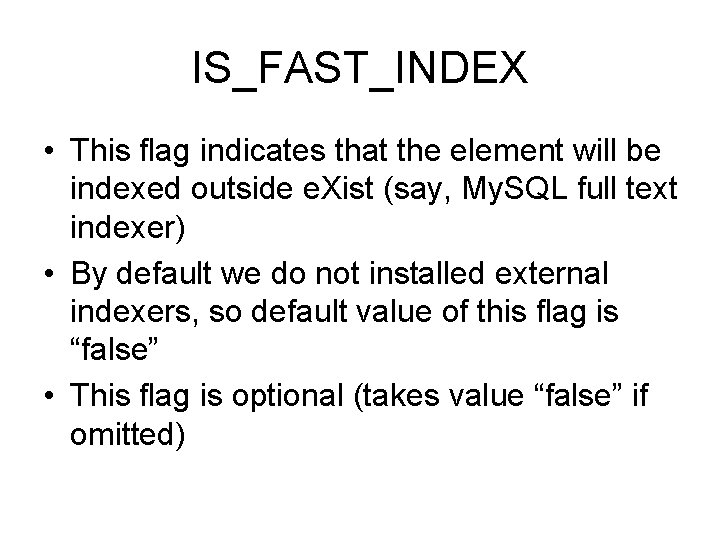 IS_FAST_INDEX

• This flag indicates that the element will be indexed outside eXist (say, MySQL full text indexer)
• By default we do not installed external indexers, so default value of this flag is “false”
• This flag is optional (takes value “false” if omitted)